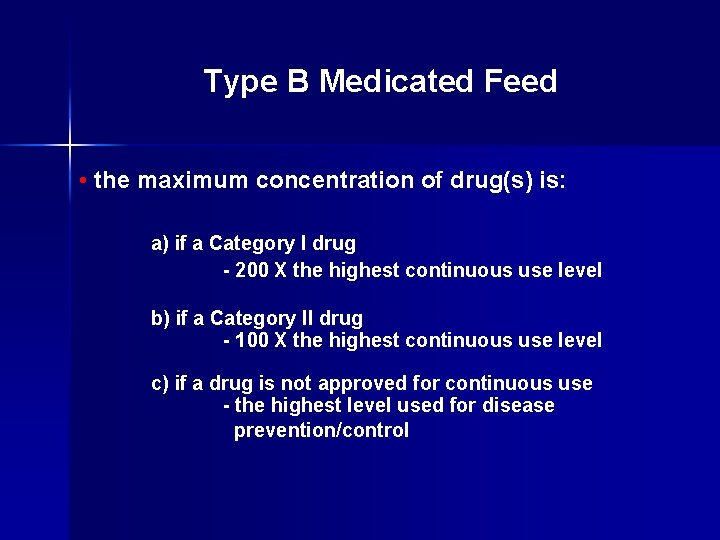 Type B Medicated Feed

• the maximum concentration of drug(s) is:

a) if a Category I drug
- 200 X the highest continuous use level

b) if a Category II drug
- 100 X the highest continuous use level

c) if a drug is not approved for continuous use
- the highest level used for disease prevention/control